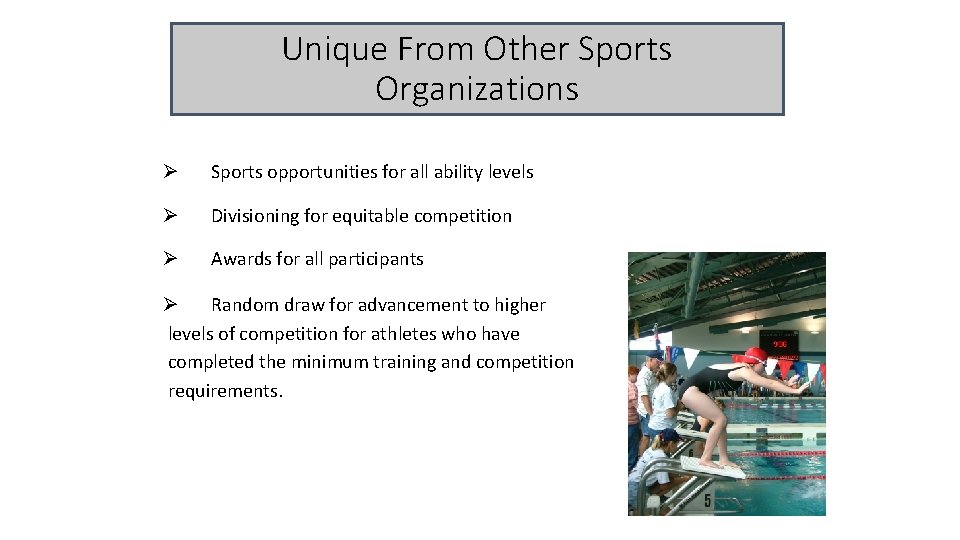 Unique From Other Sports Organizations

➢ Sports opportunities for all ability levels

➢ Divisioning for equitable competition

➢ Awards for all participants

➢ Random draw for advancement to higher levels of competition for athletes who have completed the minimum training and competition requirements.

5